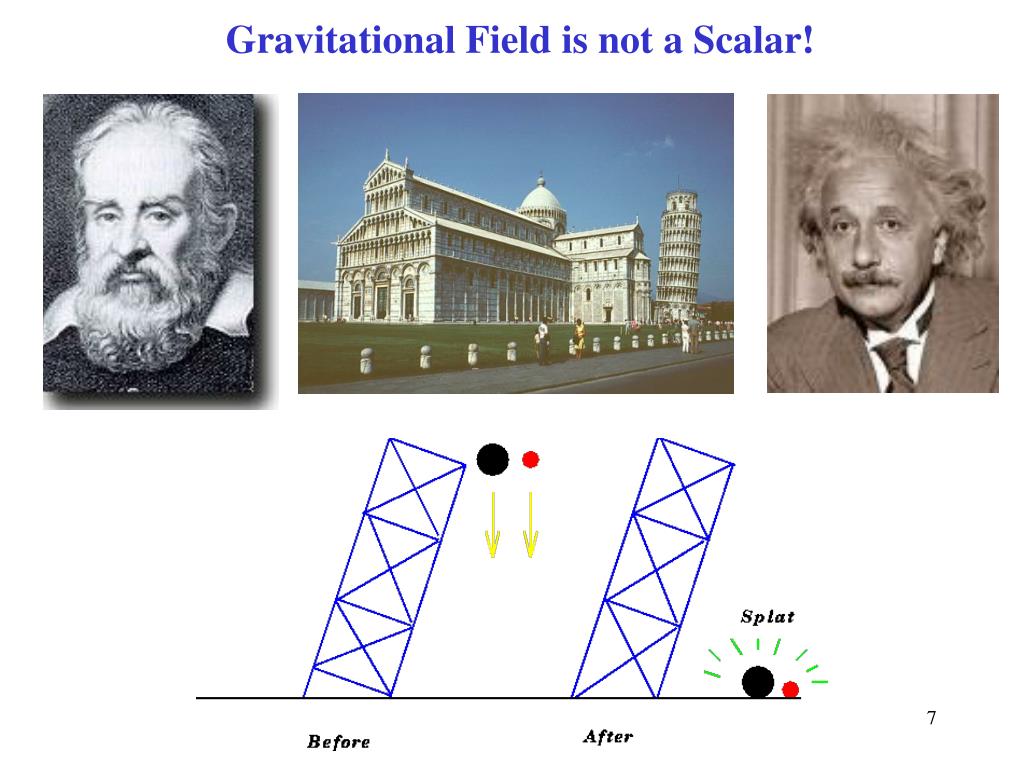 Gravitational Field is not a Scalar!

Splat

Before

After

7